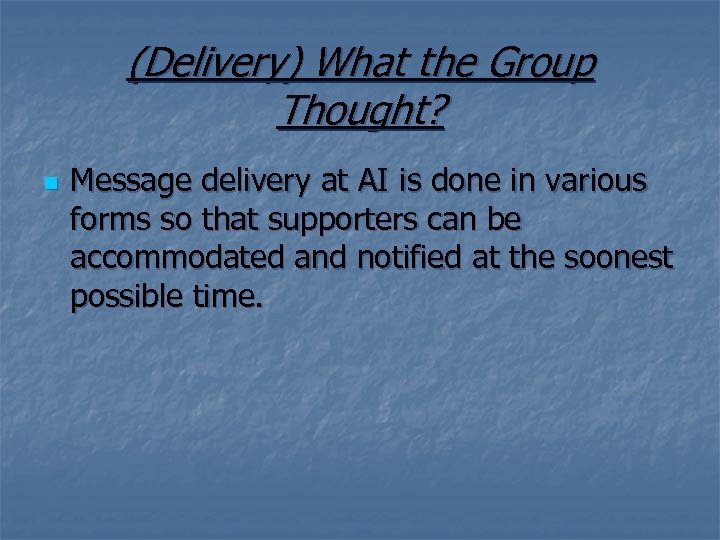 (Delivery) What the Group Thought?

Message delivery at AI is done in various forms so that supporters can be accommodated and notified at the soonest possible time.